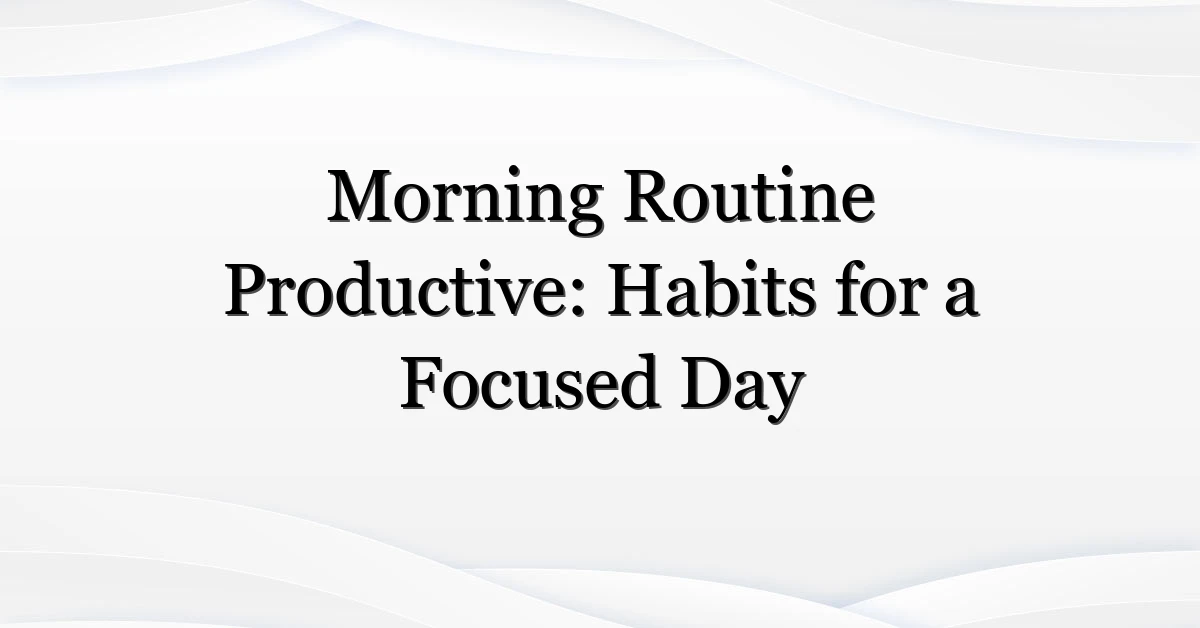 Morning Routine Productive: Habits for a Focused Day